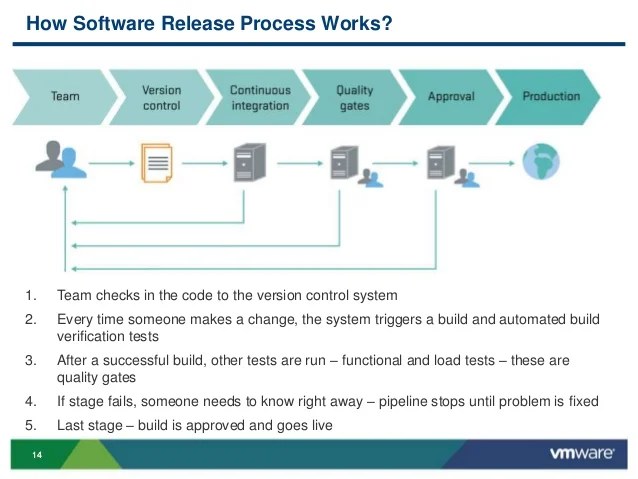 How Software Release Process Works?

Team

Version control

Continuous integration

Quality gates

Approval

Production

1. Team checks in the code to the version control system
2. Every time someone makes a change, the system triggers a build and automated build verification tests
3. After a successful build, other tests are run – functional and load tests – these are quality gates
4. If stage fails, someone needs to know right away – pipeline stops until problem is fixed
5. Last stage – build is approved and goes live

14

vmware